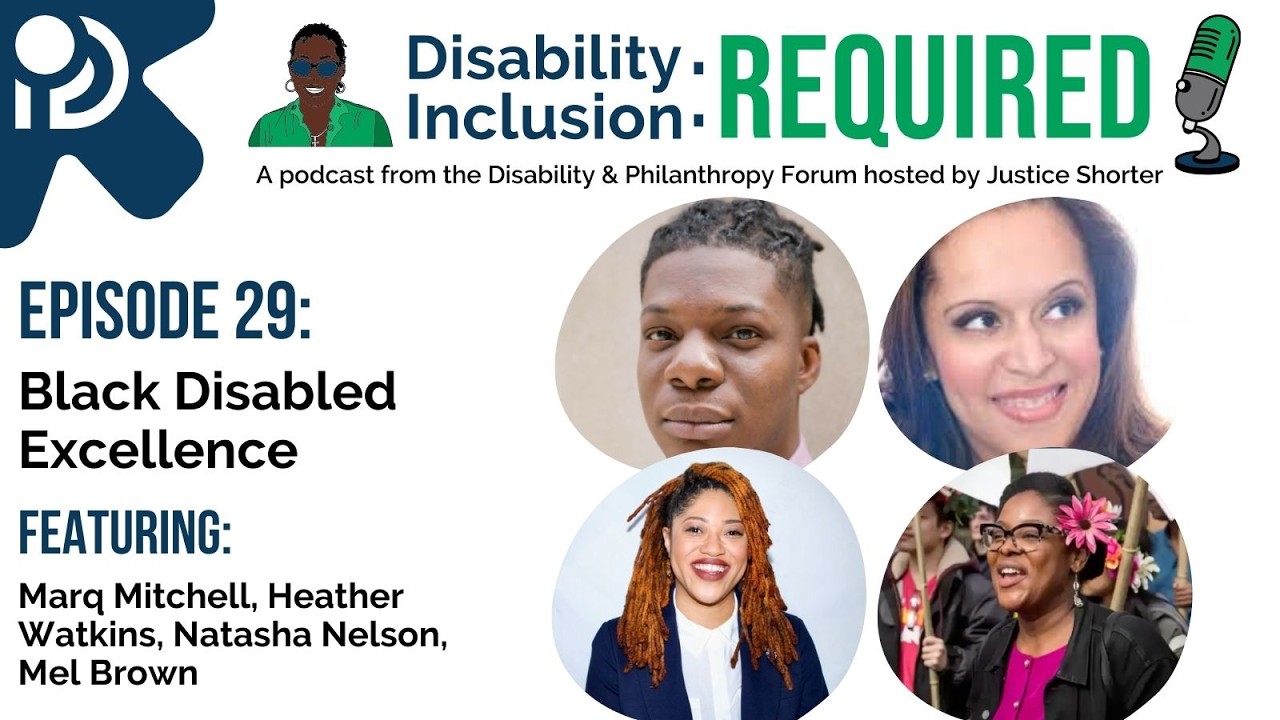 Disability · Inclusion · REQUIRED

A podcast from the Disability & Philanthropy Forum hosted by Justice Shorter

EPISODE 29:

Black Disabled Excellence

FEATURING:

Marq Mitchell, Heather Watkins, Natasha Nelson, Mel Brown